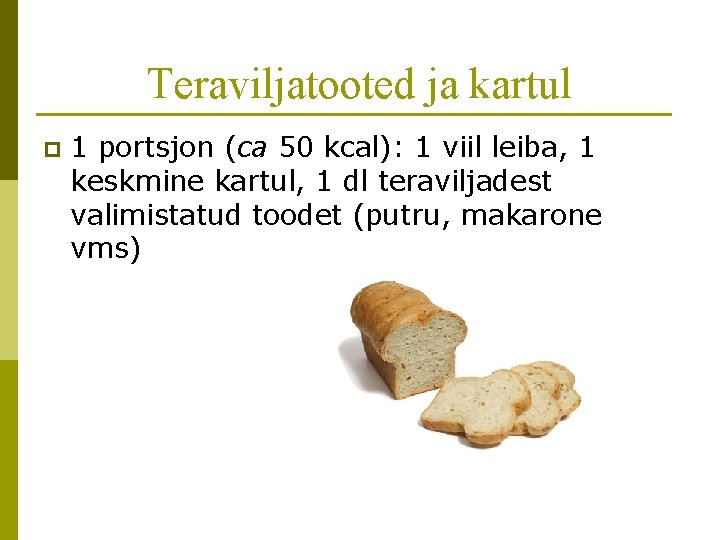 Teraviljatooted ja kartul

1 portsjon (ca 50 kcal): 1 viil leiba, 1 keskmine kartul, 1 dl teraviljadest valimistatud toodet (putru, makarone vms)